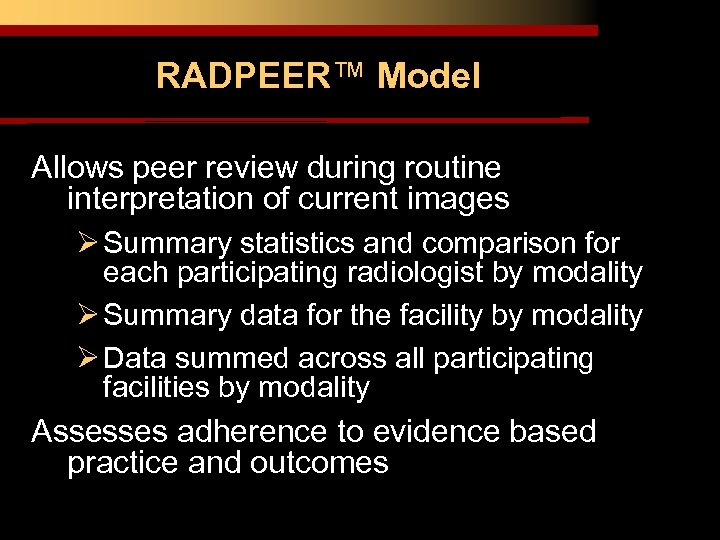 RADPEER™ Model

Allows peer review during routine interpretation of current images

➢ Summary statistics and comparison for each participating radiologist by modality

➢ Summary data for the facility by modality

➢ Data summed across all participating facilities by modality

Assesses adherence to evidence based practice and outcomes